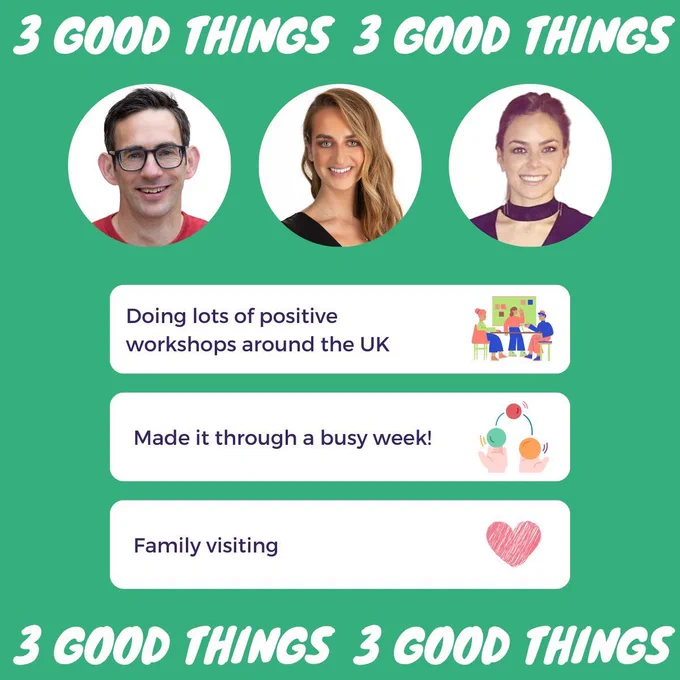 3 GOOD THINGS 3 GOOD THINGS

Doing lots of positive workshops around the UK

Made it through a busy week!

Family visiting

3 GOOD THINGS 3 GOOD THINGS